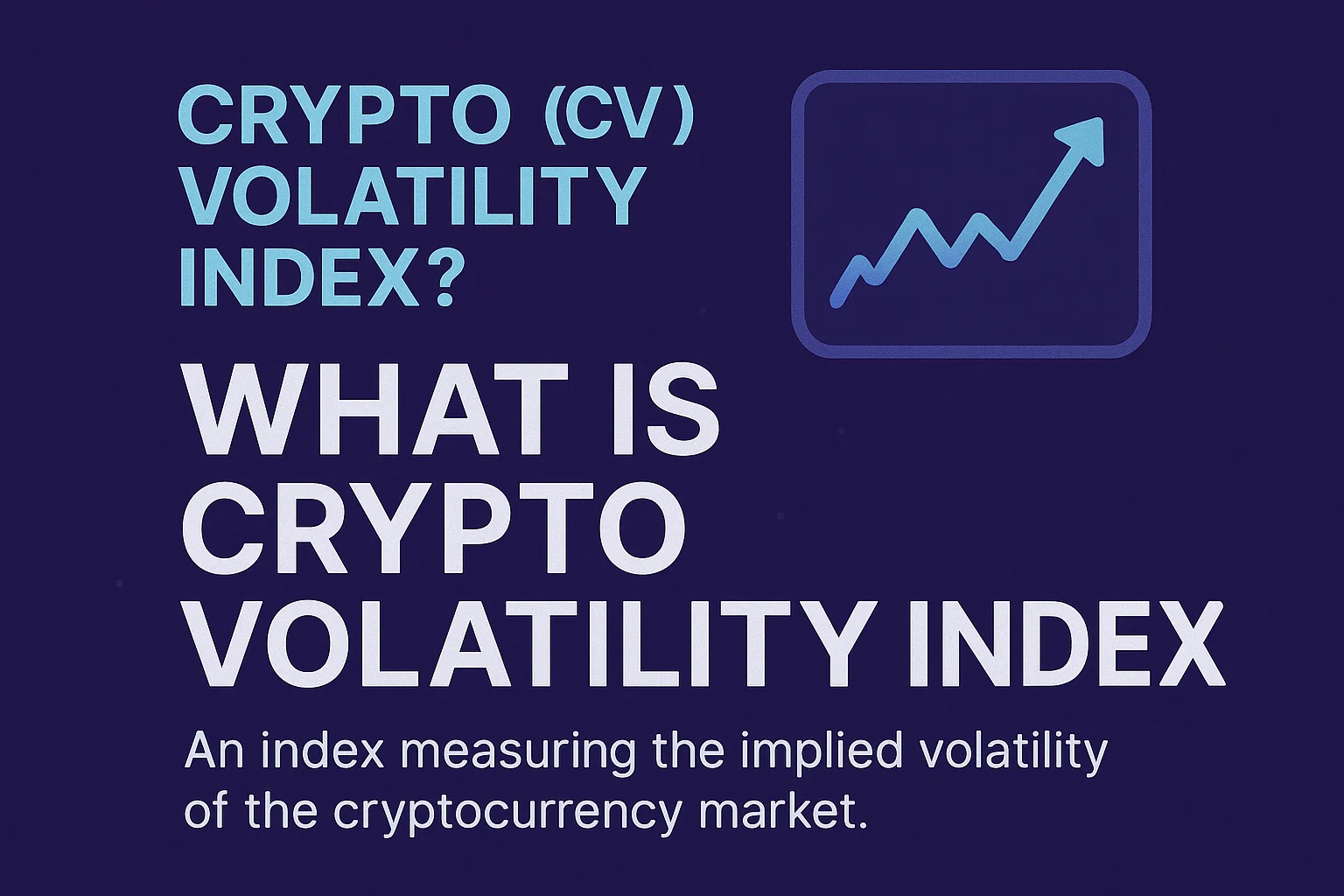 CRYPTO (CV) VOLATILITY INDEX?

WHAT IS CRYPTO VOLATILITY INDEX

An index measuring the implied volatility of the cryptocurrency market.